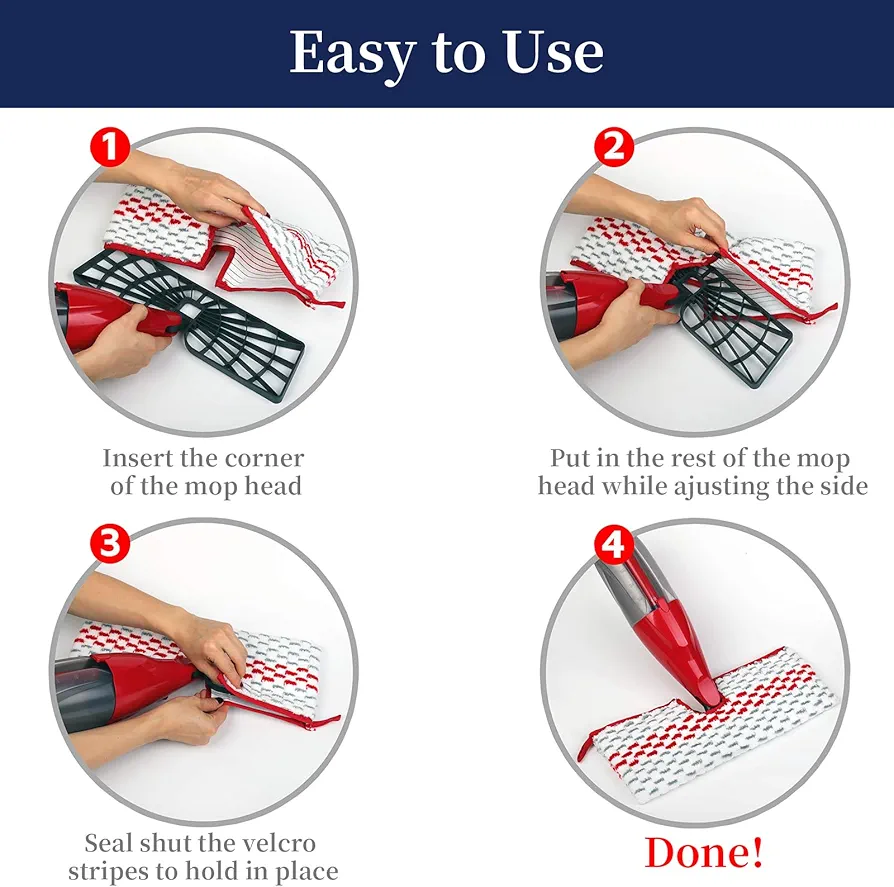 Easy to Use

1

Insert the corner of the mop head

2

Put in the rest of the mop head while ajusting the side

3

Seal shut the velcro stripes to hold in place

4

Done!